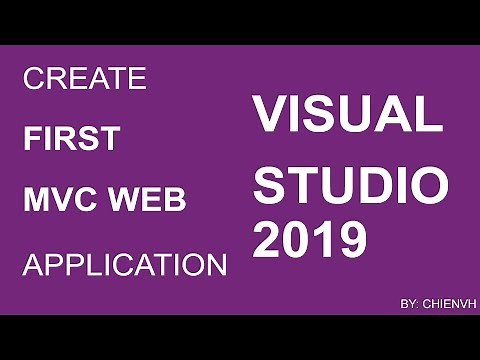 CREATE

FIRST

MVC WEB

APPLICATION

VISUAL STUDIO 2019

BY: CHIENVH